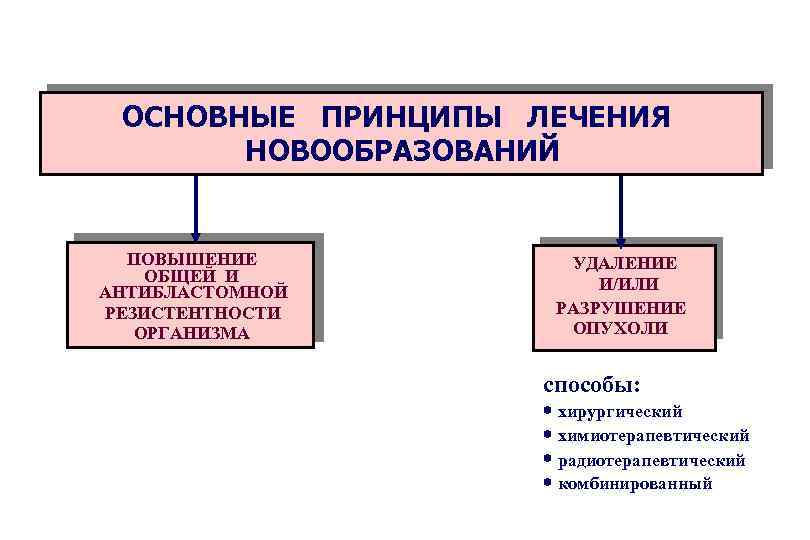 ОСНОВНЫЕ ПРИНЦИПЫ ЛЕЧЕНИЯ НОВООБРАЗОВАНИЙ

ПОВЫШЕНИЕ ОБЩЕЙ И АНТИБЛАСТОМНОЙ РЕЗИСТЕНТНОСТИ ОРГАНИЗМА

УДАЛЕНИЕ И/ИЛИ РАЗРУШЕНИЕ ОПУХОЛИ

способы:
• хирургический
• химиотерапевтический
• радиотерапевтический
• комбинированный